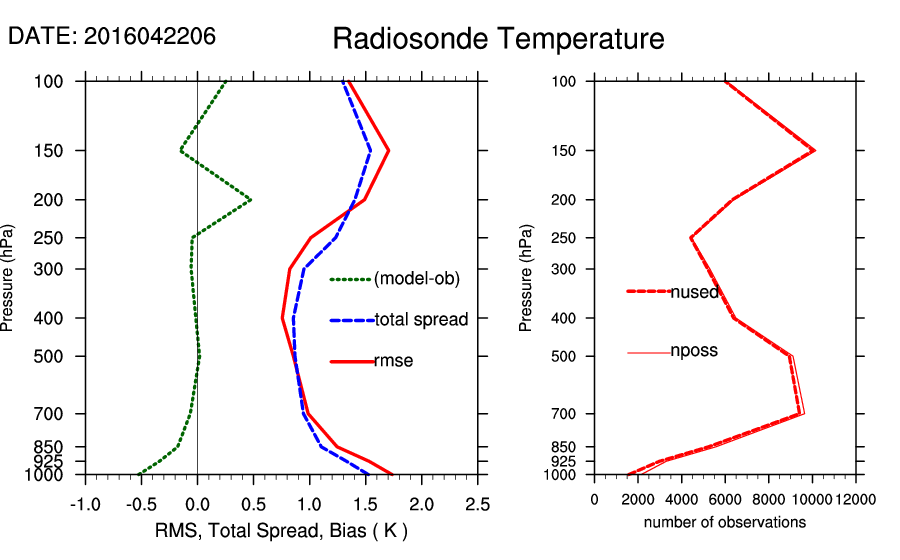 DATE: 2016042206

Radiosonde Temperature

Pressure (hPa)

100
150
200
250
300
400
500
700
850
925
1000

(model-ob)
total spread
rmse

-1.0 -0.5 0.0 0.5 1.0 1.5 2.0 2.5

RMS, Total Spread, Bias ( K )

Pressure (hPa)

100
150
200
250
300
400
500
700
850
925
1000

nused
nposs

0 2000 4000 6000 8000 10000 12000

number of observations